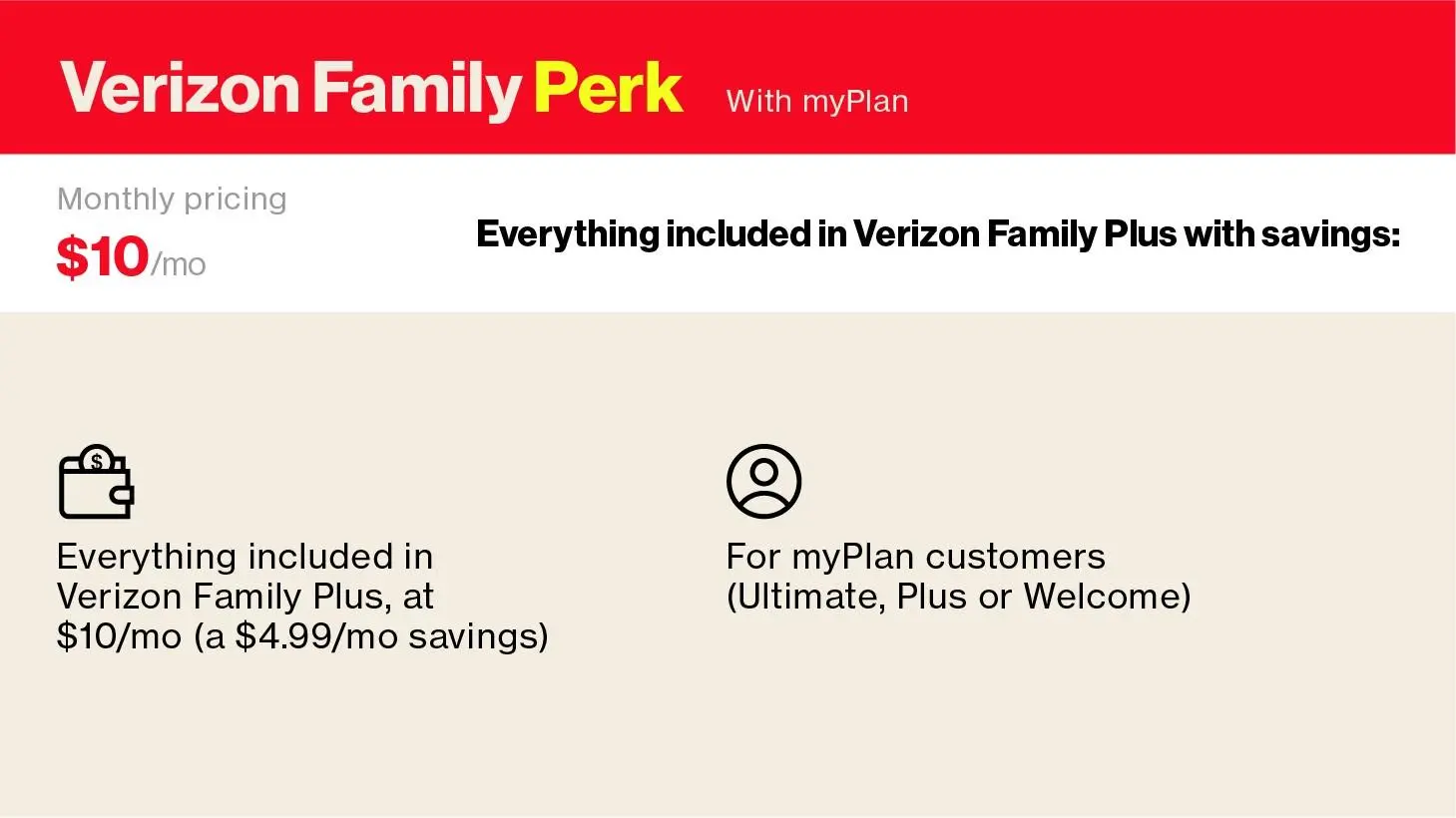 Verizon Family Perk With myPlan

Monthly pricing
\$10/mo

Everything included in Verizon Family Plus with savings:

Everything included in Verizon Family Plus, at \$10/mo (a \$4.99/mo savings)

For myPlan customers (Ultimate, Plus or Welcome)